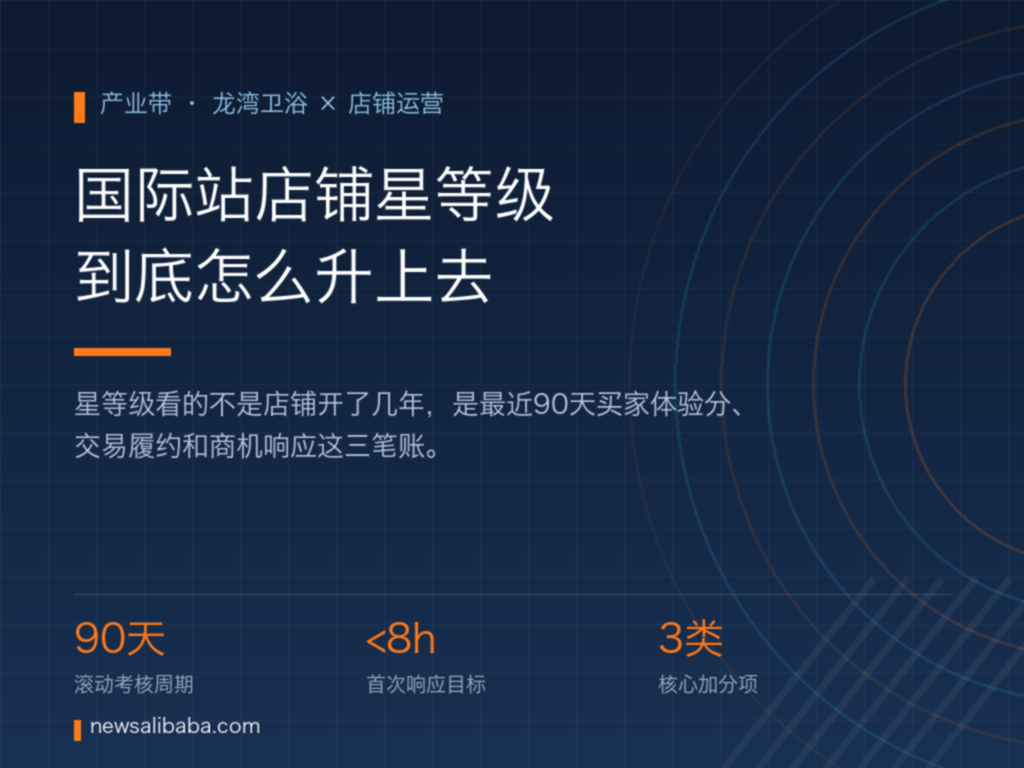 产业带 · 龙湾卫浴 × 店铺运营

国际站店铺星等级
到底怎么升上去

星等级看的不是店铺开了几年，是最近90天买家体验分、交易履约和商机响应这三笔账。

90天
滚动考核周期

<8h
首次响应目标

3类
核心加分项

newsalibaba.com